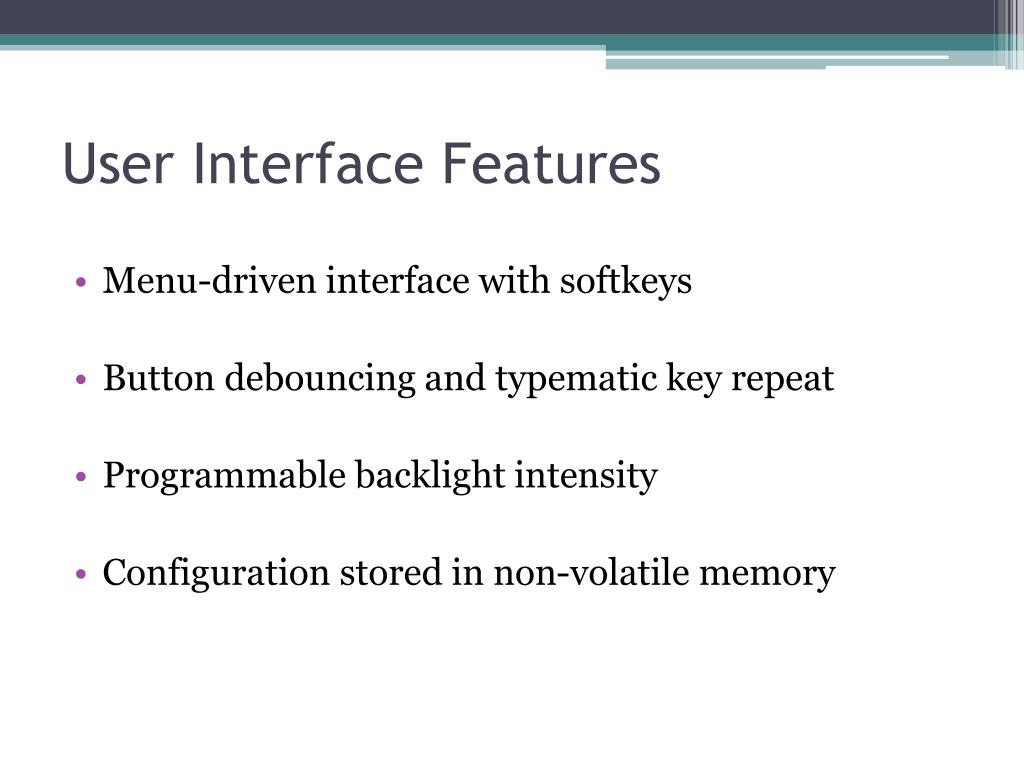 User Interface Features

• Menu-driven interface with softkeys

• Button debouncing and typematic key repeat

• Programmable backlight intensity

• Configuration stored in non-volatile memory